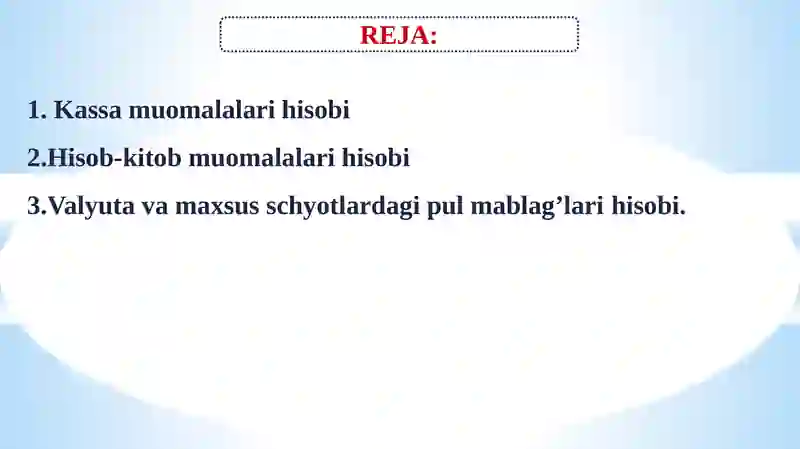 REJA:

1. Kassa muomalalari hisobi

2.Hisob-kitob muomalalari hisobi

3.Valyuta va maxsus schyotlardagi pul mablag’lari hisobi.